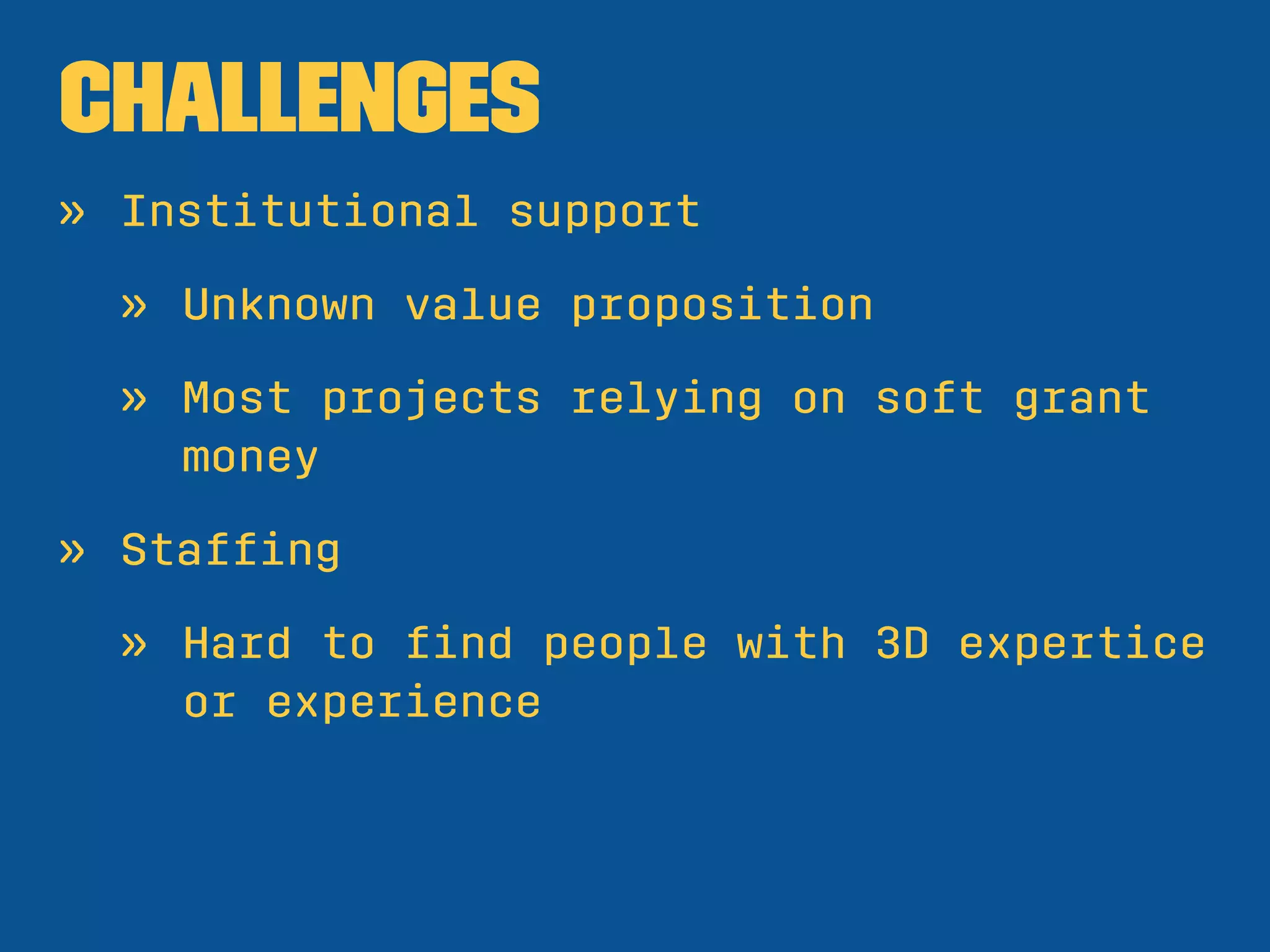 CHALLENGES

» Institutional support

» Unknown value proposition

» Most projects relying on soft grant money

» Staffing

» Hard to find people with 3D expertice or experience